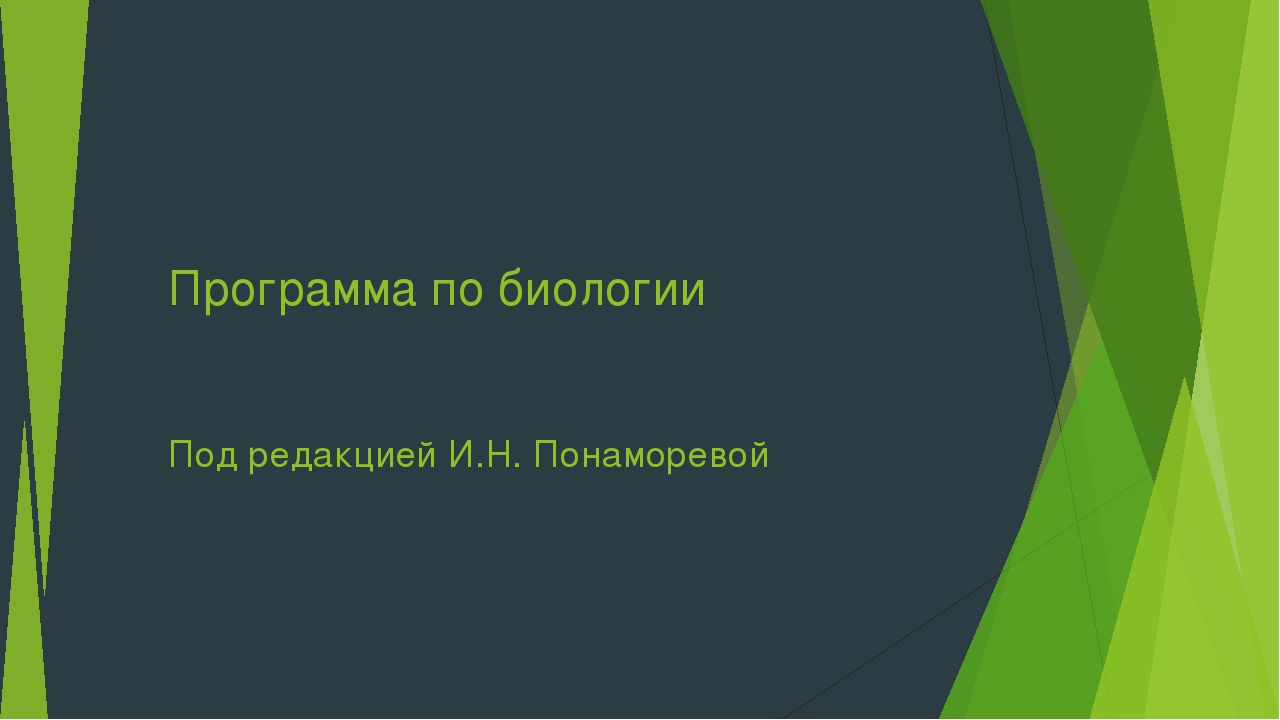 Программа по биологии

Под редакцией И.Н. Понаморевой